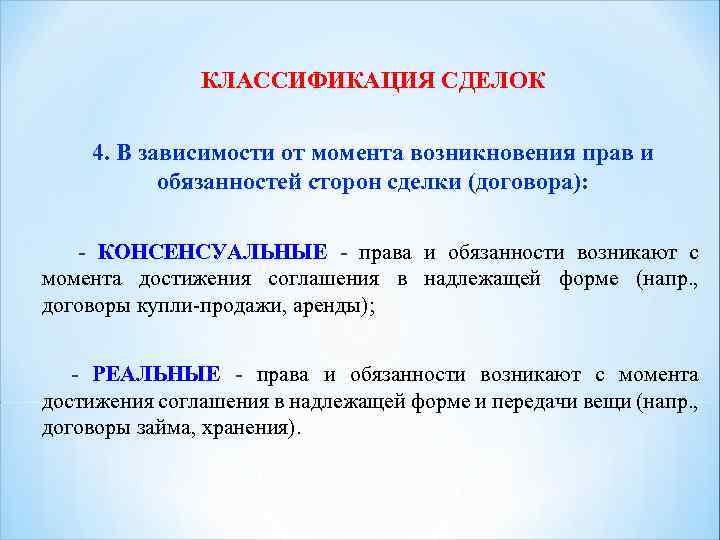 КЛАССИФИКАЦИЯ СДЕЛОК

4. В зависимости от момента возникновения прав и обязанностей сторон сделки (договора):

- КОНСЕНСУАЛЬНЫЕ - права и обязанности возникают с момента достижения соглашения в надлежащей форме (напр., договоры купли-продажи, аренды);

- РЕАЛЬНЫЕ - права и обязанности возникают с момента достижения соглашения в надлежащей форме и передачи вещи (напр., договоры займа, хранения).